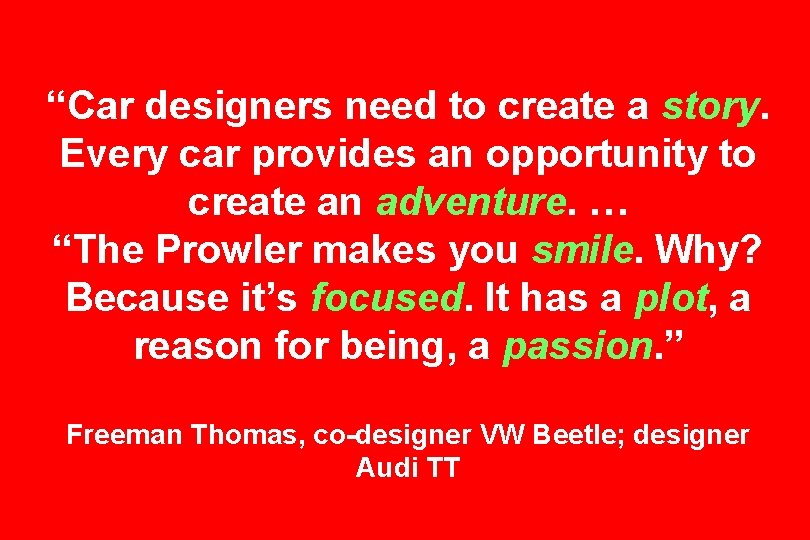 “Car designers need to create a story. Every car provides an opportunity to create an adventure. … “The Prowler makes you smile. Why? Because it’s focused. It has a plot, a reason for being, a passion.”

Freeman Thomas, co-designer VW Beetle; designer Audi TT